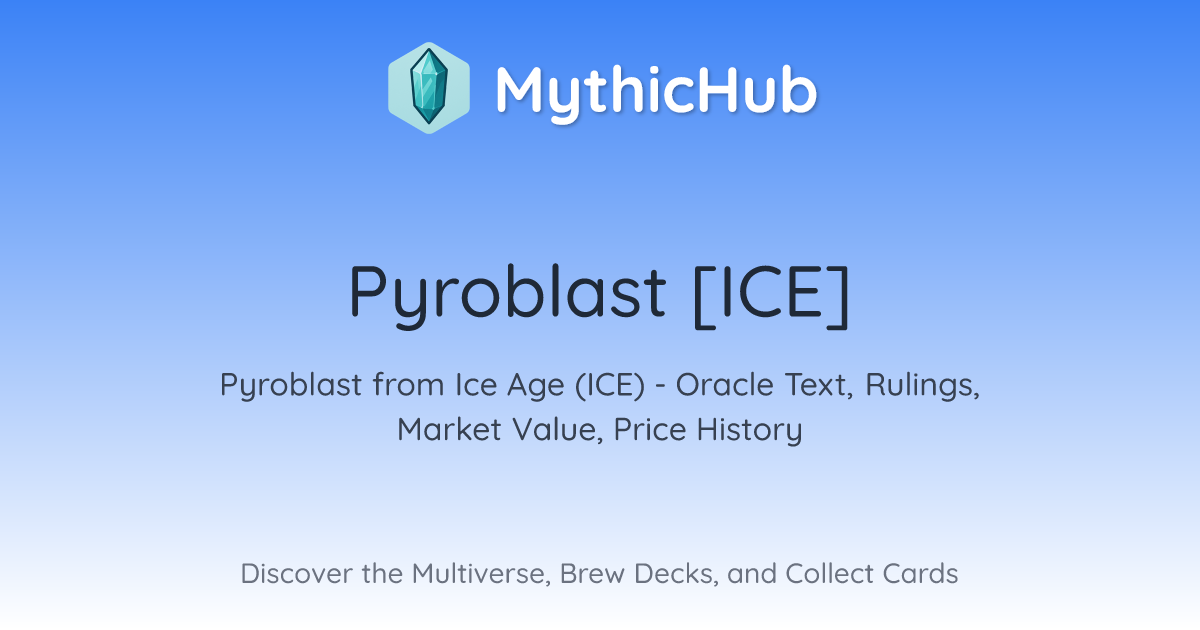 MythicHub

Pyroblast [ICE]

Pyroblast from Ice Age (ICE) - Oracle Text, Rulings, Market Value, Price History

Discover the Multiverse, Brew Decks, and Collect Cards